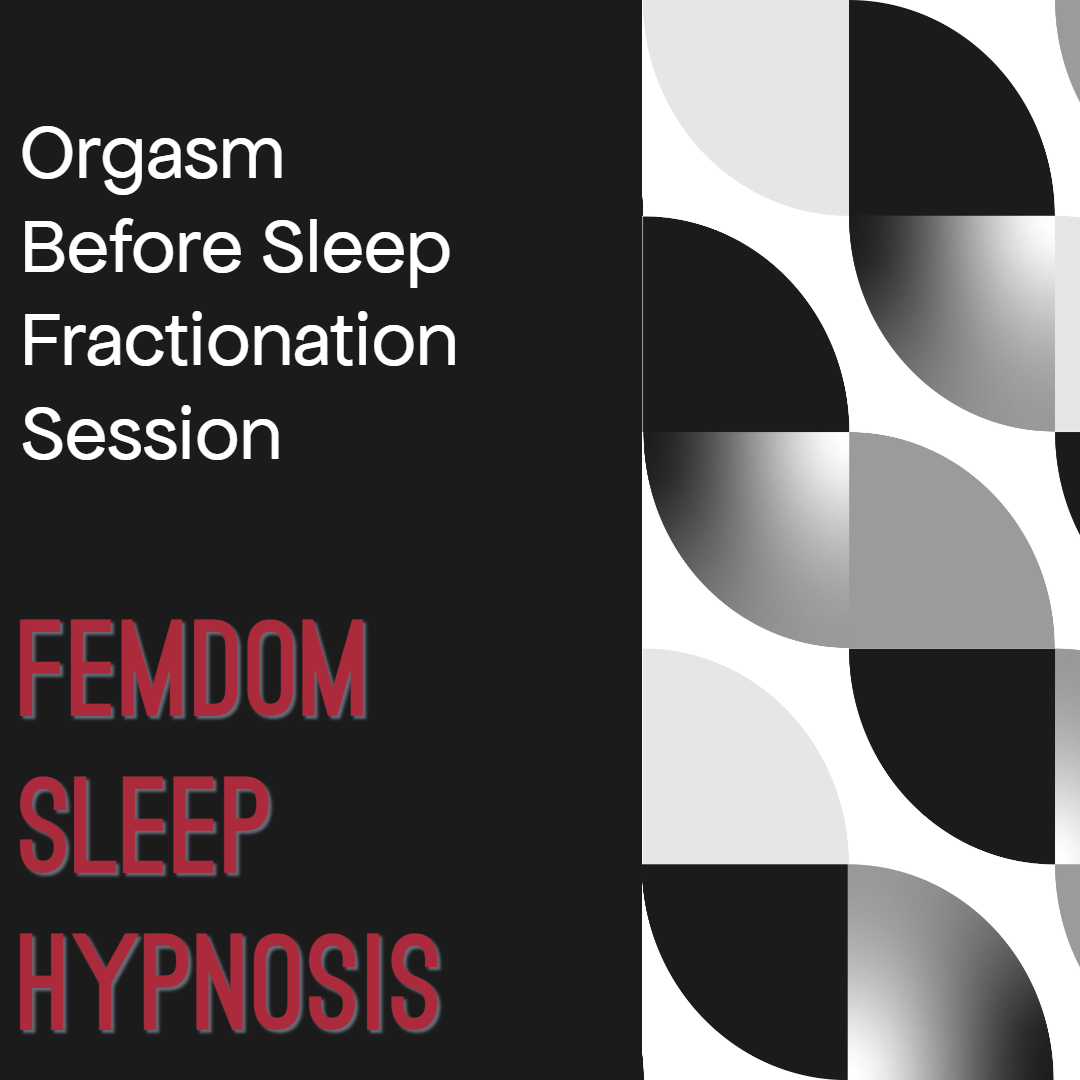 Orgasm
Before Sleep
Fractionation
Session

FEMDOM
SLEEP
HYPNOSIS